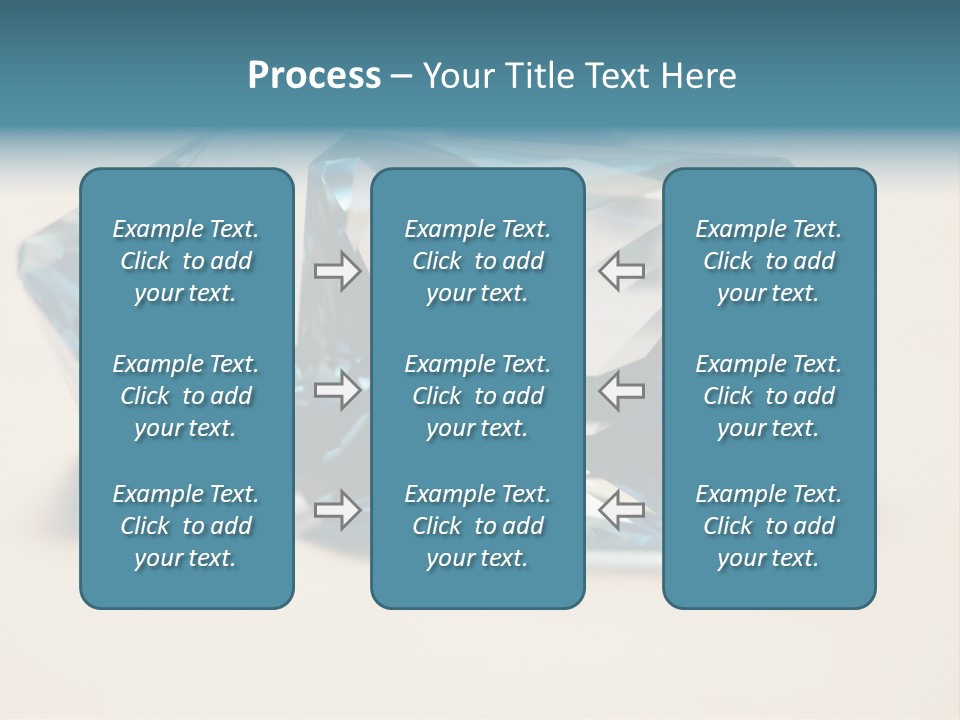 Process – Your Title Text Here

Example Text. Click to add your text.

Example Text. Click to add your text.

Example Text. Click to add your text.

Example Text. Click to add your text.

Example Text. Click to add your text.

Example Text. Click to add your text.

Example Text. Click to add your text.

Example Text. Click to add your text.

Example Text. Click to add your text.